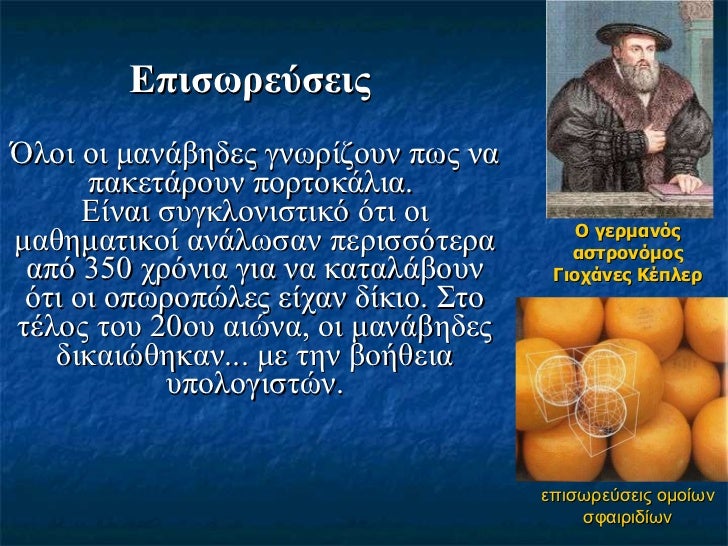 Επισωρεύσεις

Όλοι οι μανάβηδες γνωρίζουν πως να πακετάρουν πορτοκάλια. Είναι συγκλονιστικό ότι οι μαθηματικοί ανάλωσαν περισσότερα από 350 χρόνια για να καταλάβουν ότι οι οπωροπώλες είχαν δίκιο. Στο τέλος του 20ου αιώνα, οι μανάβηδες δικαιώθηκαν... με την βοήθεια υπολογιστών.

Ο γερμανός αστρονόμος Γιοχάνες Κέπλερ

επισωρεύσεις ομοίων σφαιριδίων